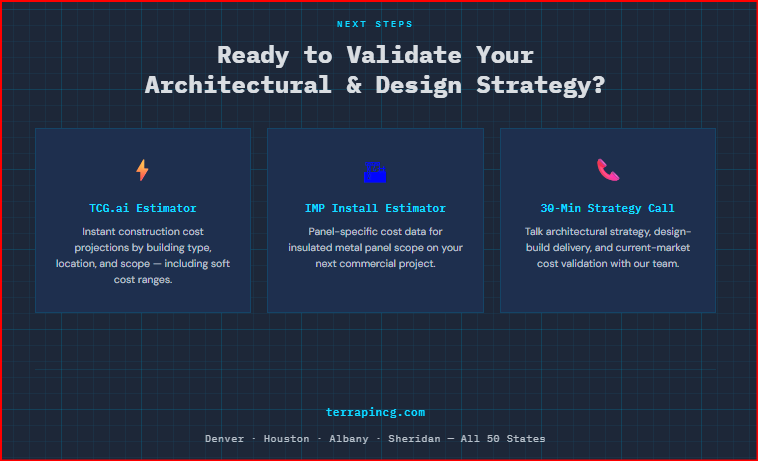 NEXT STEPS

Ready to Validate Your Architectural & Design Strategy?

TCG.ai Estimator

Instant construction cost projections by building type, location, and scope — including soft cost ranges.

IMP Install Estimator

Panel-specific cost data for insulated metal panel scope on your next commercial project.

30-Min Strategy Call

Talk architectural strategy, design-build delivery, and current-market cost validation with our team.

terrapincg.com

Denver · Houston · Albany · Sheridan — All 50 States